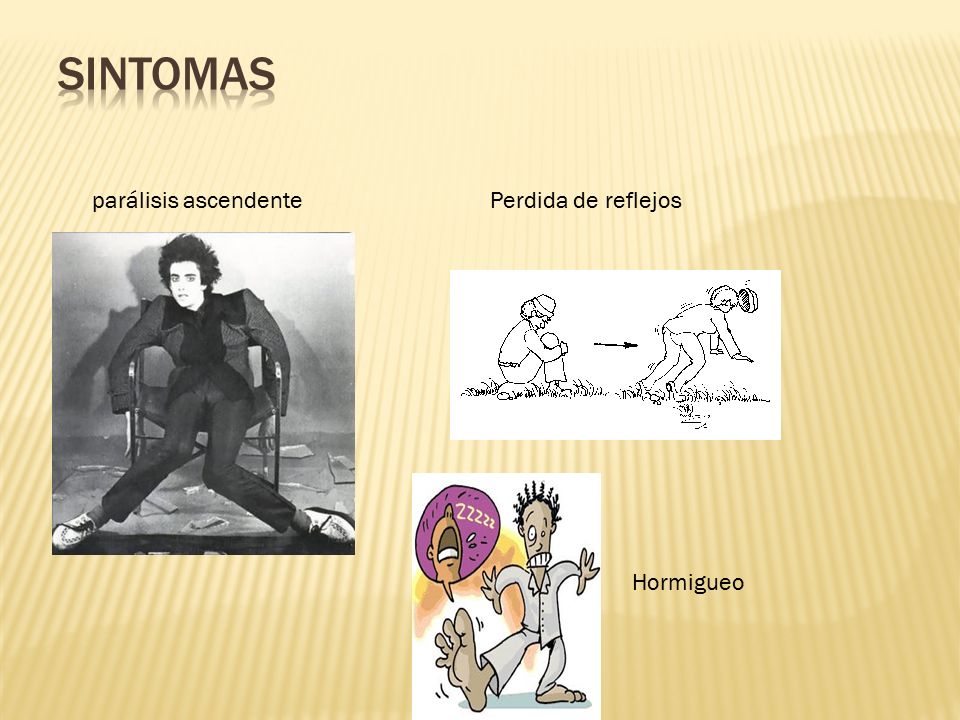 SINTOMAS

parálisis ascendente

Perdida de reflejos

ZZZZZ

Hormigueo